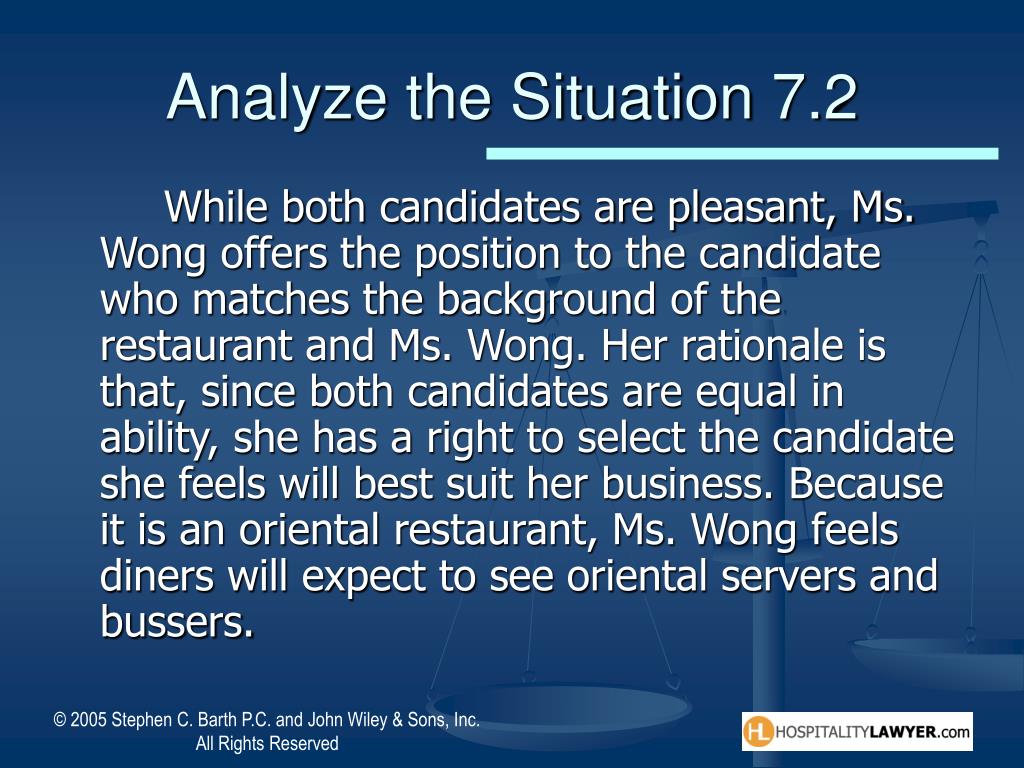 Analyze the Situation 7.2

While both candidates are pleasant, Ms. Wong offers the position to the candidate who matches the background of the restaurant and Ms. Wong. Her rationale is that, since both candidates are equal in ability, she has a right to select the candidate she feels will best suit her business. Because it is an oriental restaurant, Ms. Wong feels diners will expect to see oriental servers and bussers.

© 2005 Stephen C. Barth P.C. and John Wiley & Sons, Inc. All Rights Reserved

HL HOSPITALITYLAWYER.com